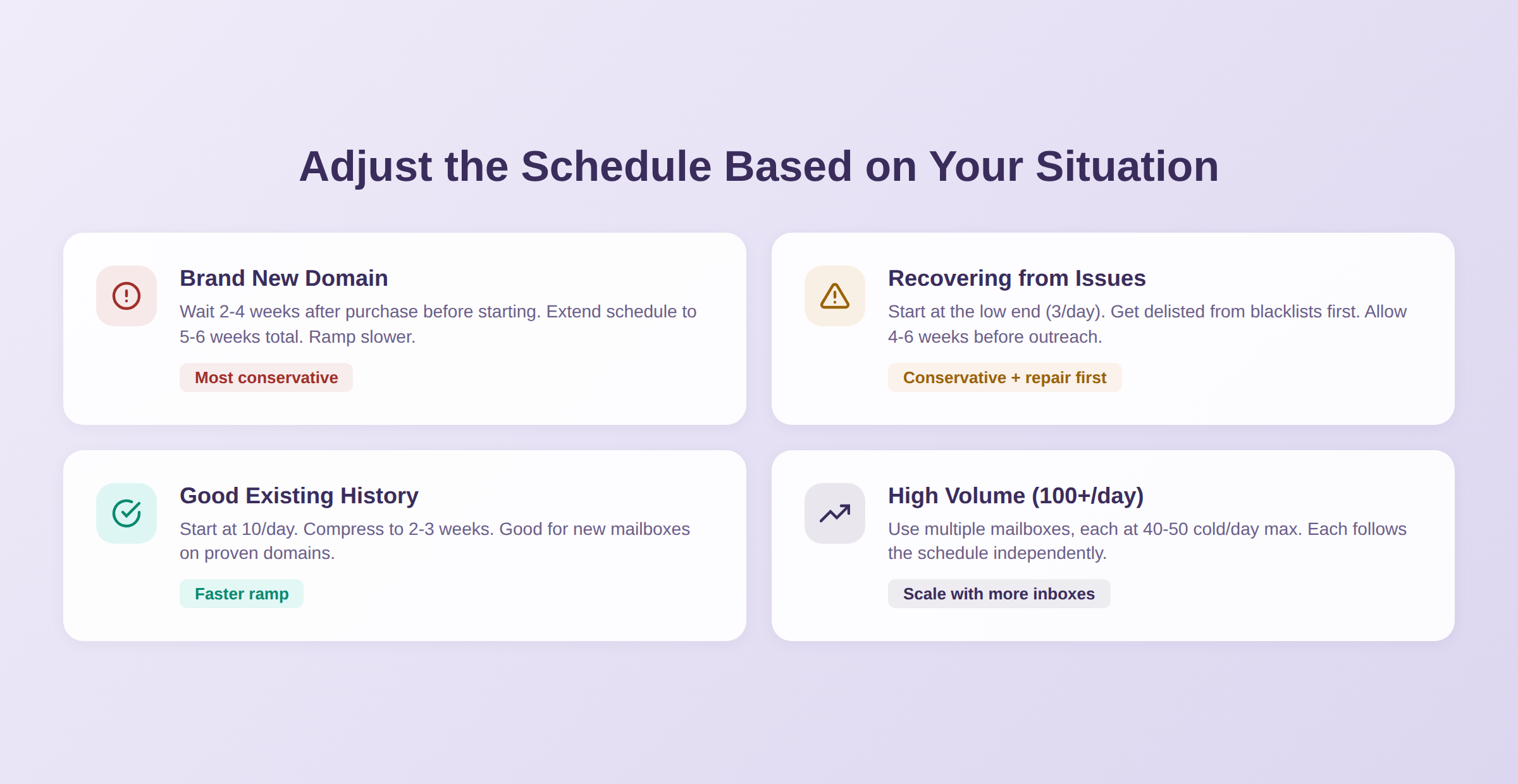 Adjust the Schedule Based on Your Situation

Brand New Domain

Wait 2-4 weeks after purchase before starting. Extend schedule to 5-6 weeks total. Ramp slower.

Most conservative

Recovering from Issues

Start at the low end (3/day). Get delisted from blacklists first. Allow 4-6 weeks before outreach.

Conservative + repair first

Good Existing History

Start at 10/day. Compress to 2-3 weeks. Good for new mailboxes on proven domains.

Faster ramp

High Volume (100+/day)

Use multiple mailboxes, each at 40-50 cold/day max. Each follows the schedule independently.

Scale with more inboxes